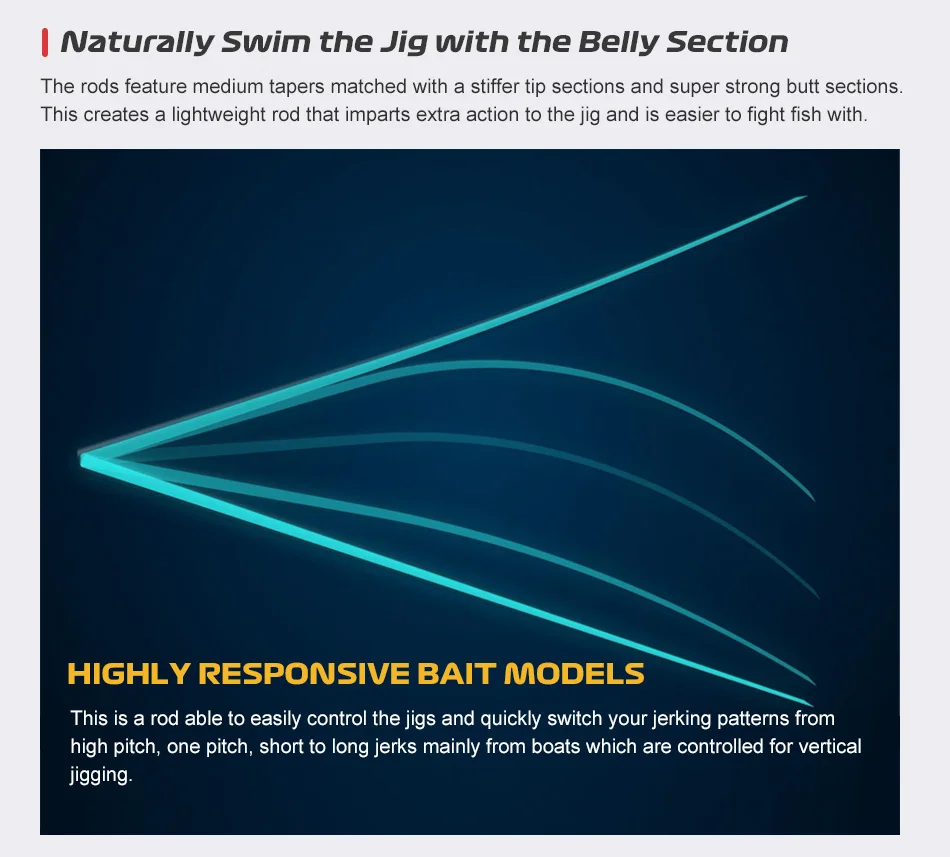 Naturally Swim the Jig with the Belly Section

The rods feature medium tapers matched with a stiffer tip sections and super strong butt sections. This creates a lightweight rod that imparts extra action to the jig and is easier to fight fish with.

HIGHLY RESPONSIVE BAIT MODELS

This is a rod able to easily control the jigs and quickly switch your jerking patterns from high pitch, one pitch, short to long jerks mainly from boats which are controlled for vertical jigging.